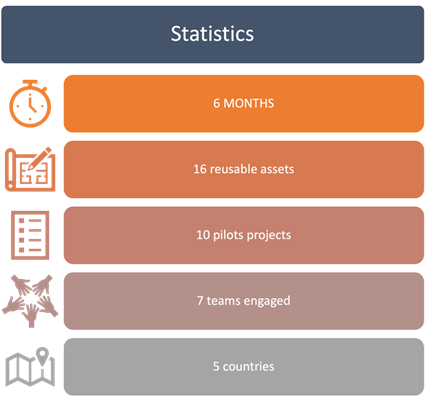 Statistics

6 MONTHS

16 reusable assets

10 pilots projects

7 teams engaged

5 countries